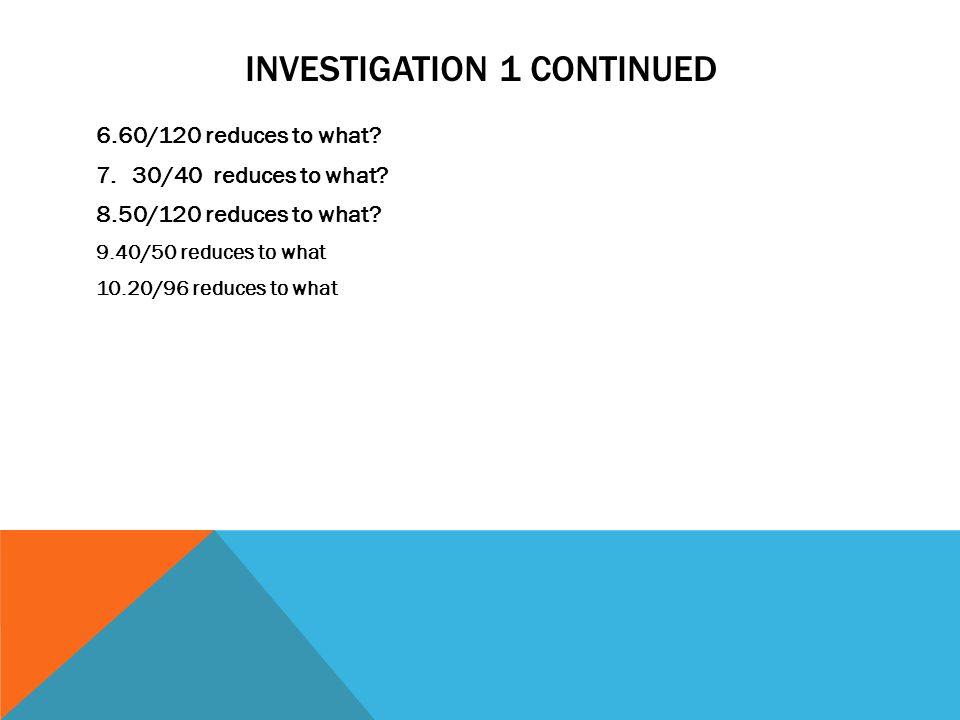 INVESTIGATION 1 CONTINUED

6.60/120 reduces to what?

7. 30/40 reduces to what?

8.50/120 reduces to what?

9.40/50 reduces to what

10.20/96 reduces to what